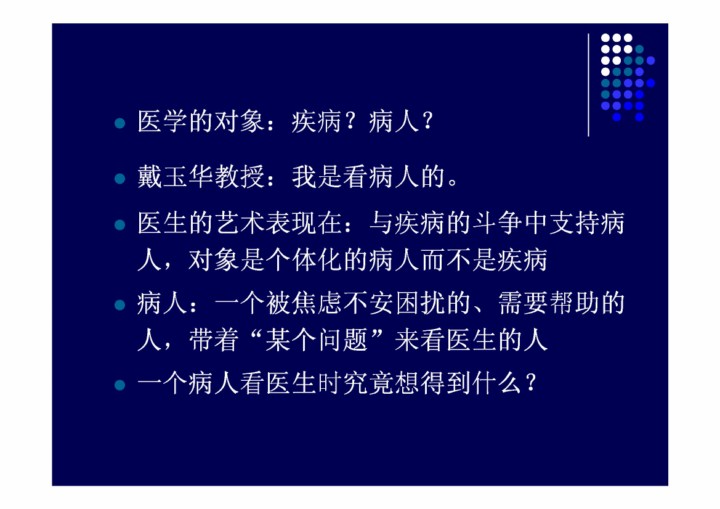 - 医学的对象：疾病？病人？
- 戴玉华教授：我是看病人的。
- 医生的艺术表现在：与疾病的斗争中支持病人，对象是个体化的病人而不是疾病
- 病人：一个被焦虑不安困扰的、需要帮助的人，带着“某个问题”来看医生的人
- 一个病人看医生时究竟想得到什么？